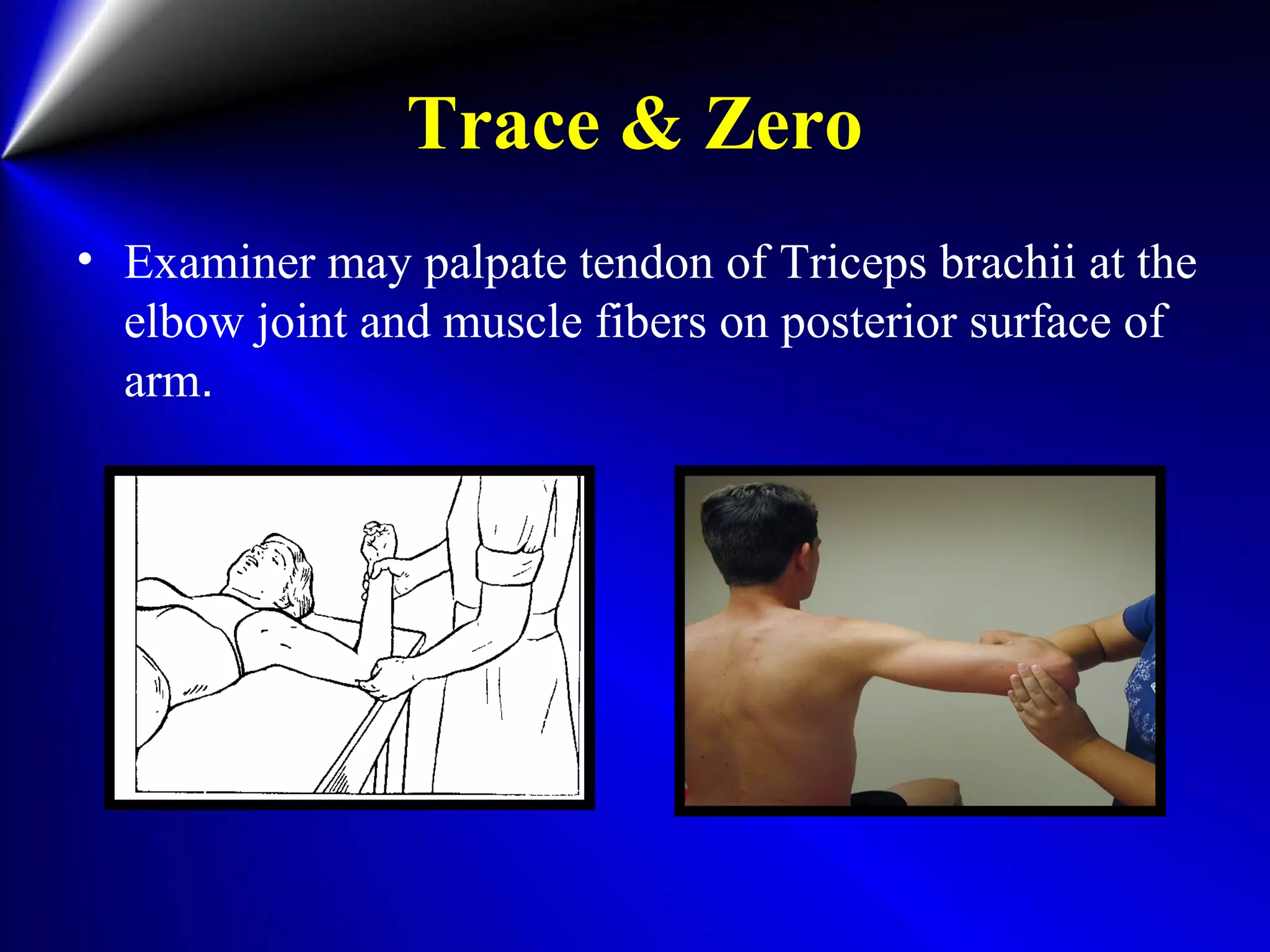 Trace & Zero

• Examiner may palpate tendon of Triceps brachii at the elbow joint and muscle fibers on posterior surface of arm.